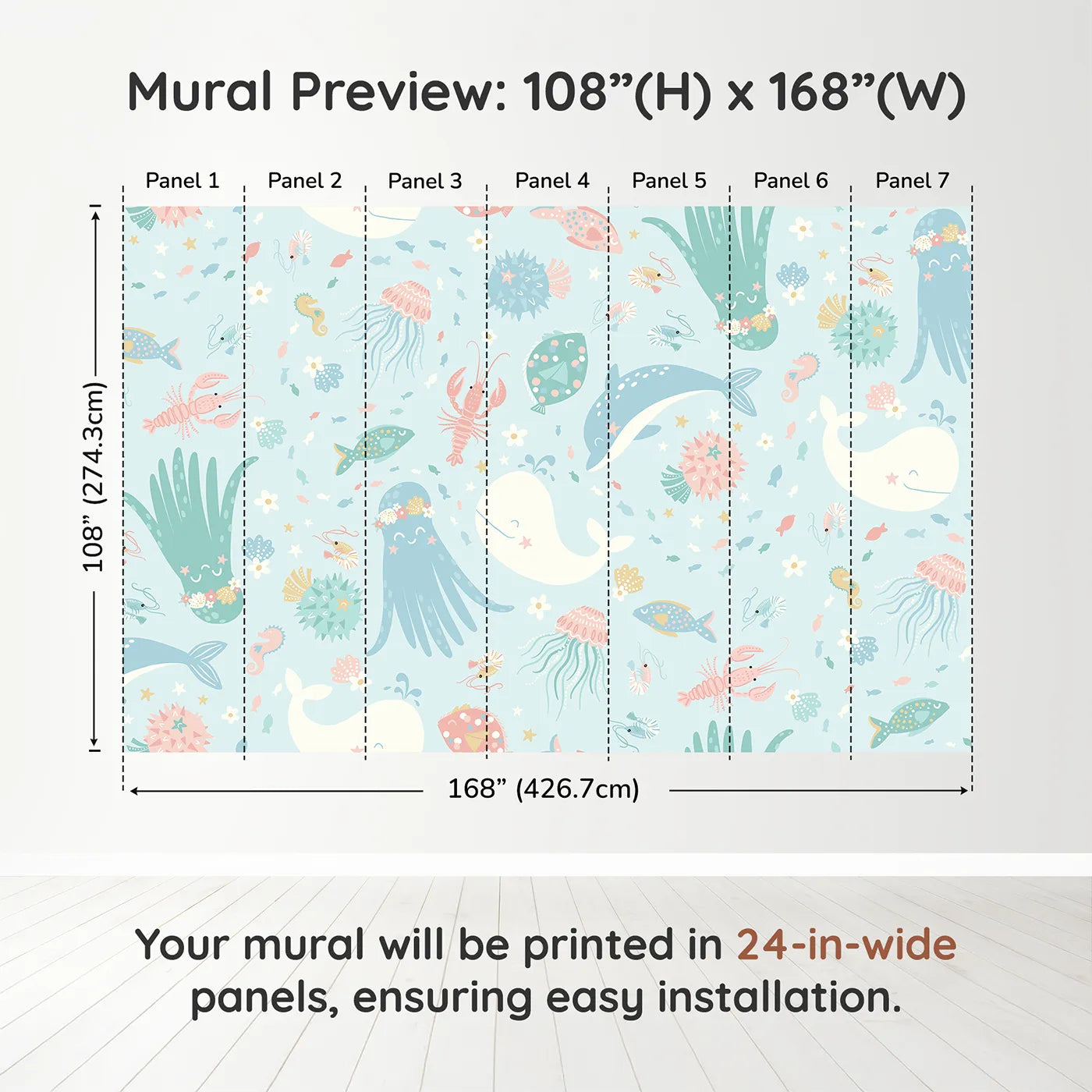 Mural Preview: 108”(H) x 168”(W)

Panel 1 Panel 2 Panel 3 Panel 4 Panel 5 Panel 6 Panel 7

108” (274.3cm)

168” (426.7cm)

Your mural will be printed in 24-in-wide panels, ensuring easy installation.